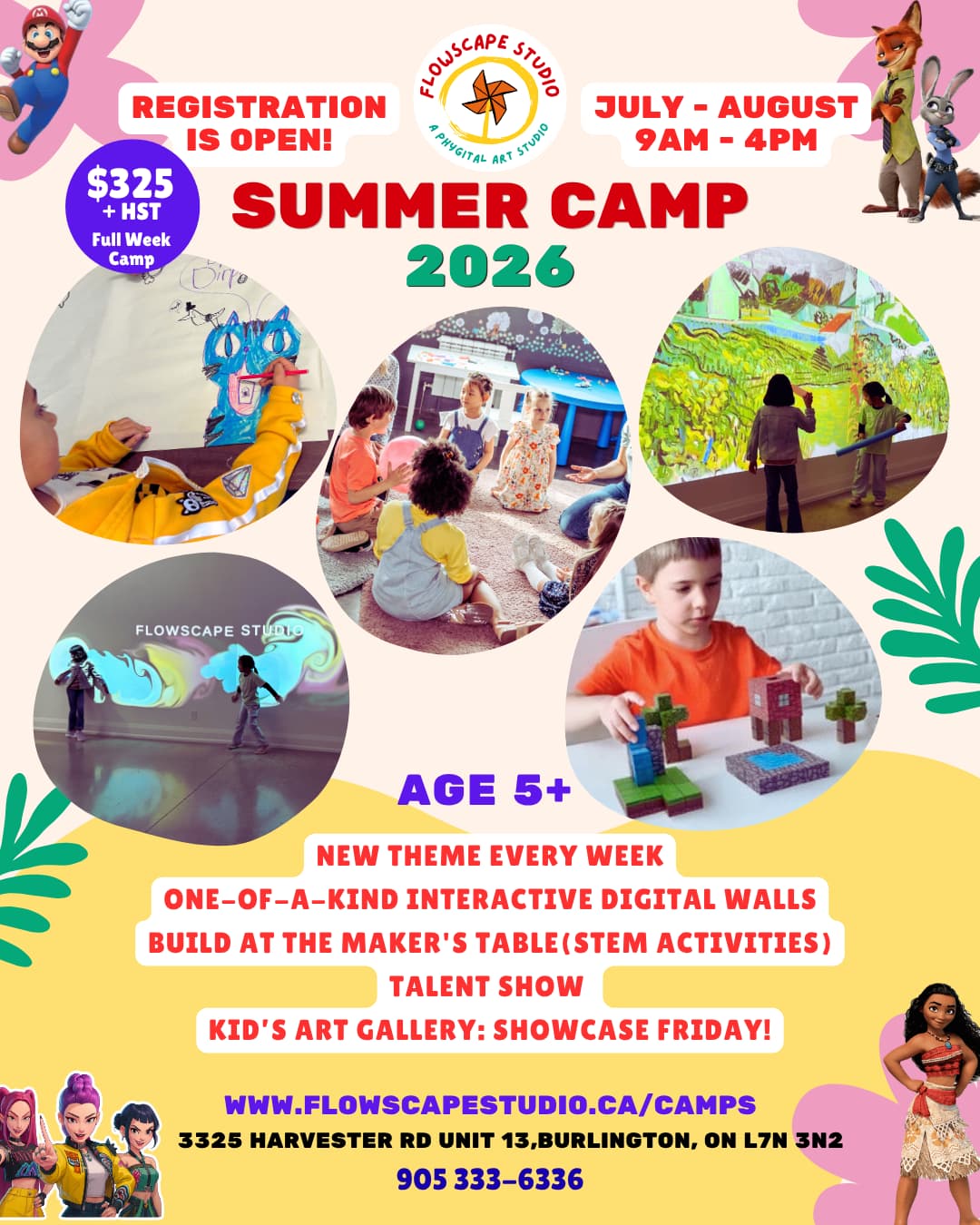 REGISTRATION IS OPEN!

FLOWSCAPE STUDIO
A PHYGITAL ART STUDIO

JULY - AUGUST
9AM - 4PM

$325
+ HST
Full Week Camp

SUMMER CAMP
2026

FLOWSCAPE STUDIO

AGE 5+

NEW THEME EVERY WEEK
ONE-OF-A-KIND INTERACTIVE DIGITAL WALLS
BUILD AT THE MAKER'S TABLE(STEM ACTIVITIES)
TALENT SHOW
KID'S ART GALLERY: SHOWCASE FRIDAY!

WWW.FLOWSCAPESTUDIO.CA/CAMPS
3325 HARVESTER RD UNIT 13,BURLINGTON, ON L7N 3N2
905 333-6336